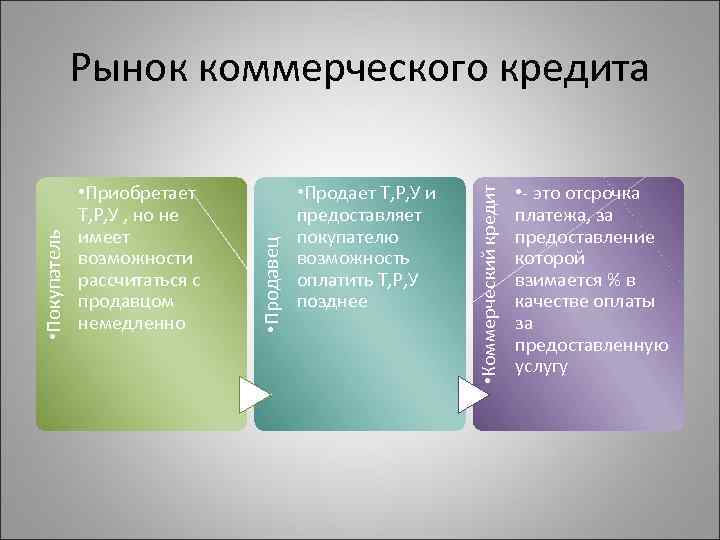 Рынок коммерческого кредита

•Покупатель

•Приобретает Т,Р,У , но не имеет возможности рассчитаться с продавцом немедленно

•Продавец

•Продает Т,Р,У и предоставляет покупателю возможность оплатить Т,Р,У позднее

•Коммерческий кредит

•- это отсрочка платежа, за предоставление которой взимается % в качестве оплаты за предоставленную услугу